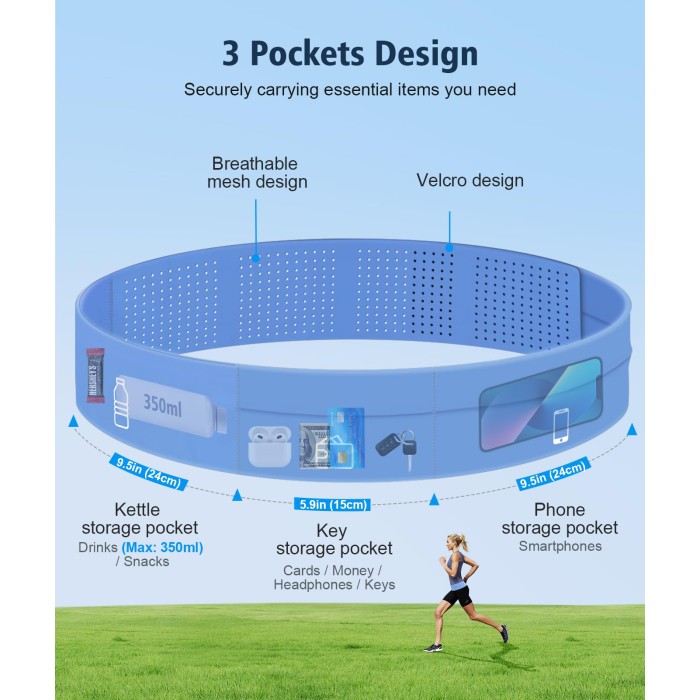 3 Pockets Design

Securely carrying essential items you need

Breathable mesh design

Velcro design

HERSHEY'S

350ml

9.5in (24cm)

5.9in (15cm)

9.5in (24cm)

Kettle storage pocket
Drinks (Max: 350ml) / Snacks

Key storage pocket
Cards / Money / Headphones / Keys

Phone storage pocket
Smartphones